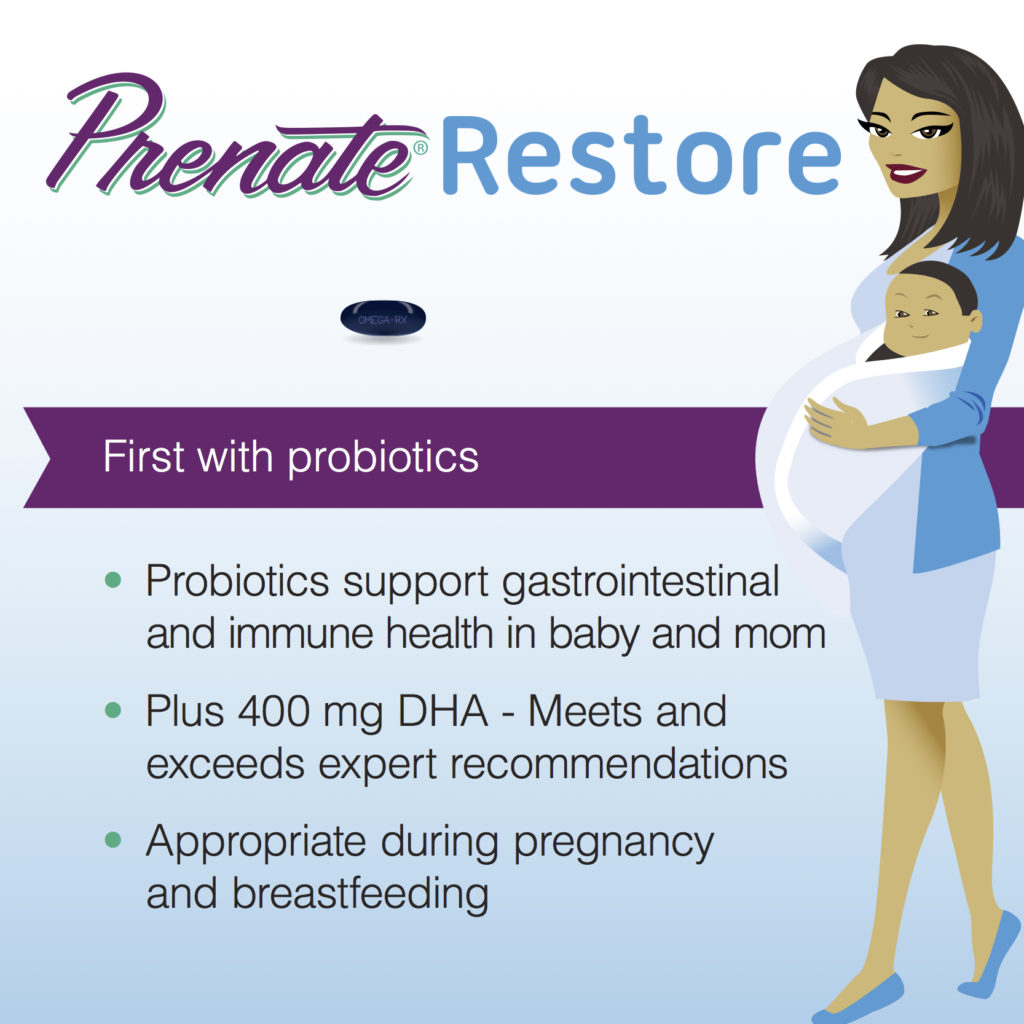 Prenate® Restore

OMEGA-RX

First with probiotics

• Probiotics support gastrointestinal and immune health in baby and mom

• Plus 400 mg DHA - Meets and exceeds expert recommendations

• Appropriate during pregnancy and breastfeeding